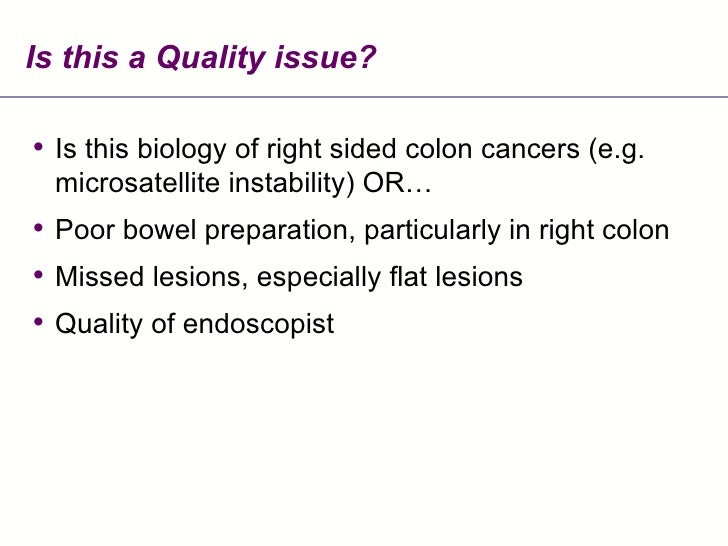 Is this a Quality issue?

• Is this biology of right sided colon cancers (e.g. microsatellite instability) OR…

• Poor bowel preparation, particularly in right colon

• Missed lesions, especially flat lesions

• Quality of endoscopist